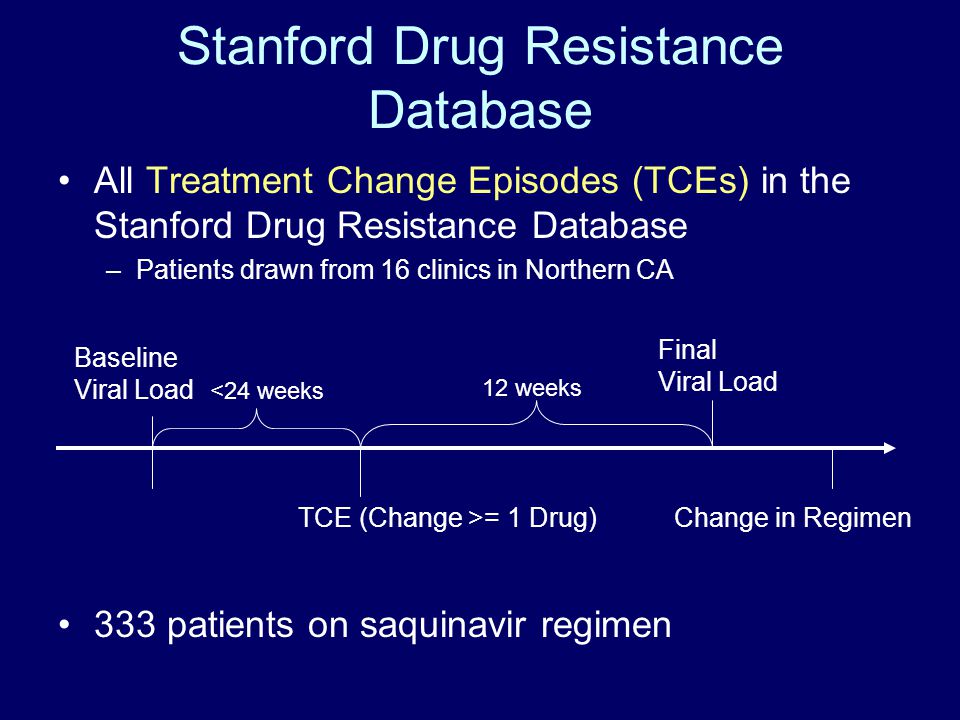 Stanford Drug Resistance Database

• All Treatment Change Episodes (TCEs) in the Stanford Drug Resistance Database
– Patients drawn from 16 clinics in Northern CA

Baseline Viral Load
<24 weeks
12 weeks
Final Viral Load
TCE (Change >= 1 Drug)
Change in Regimen

• 333 patients on saquinavir regimen